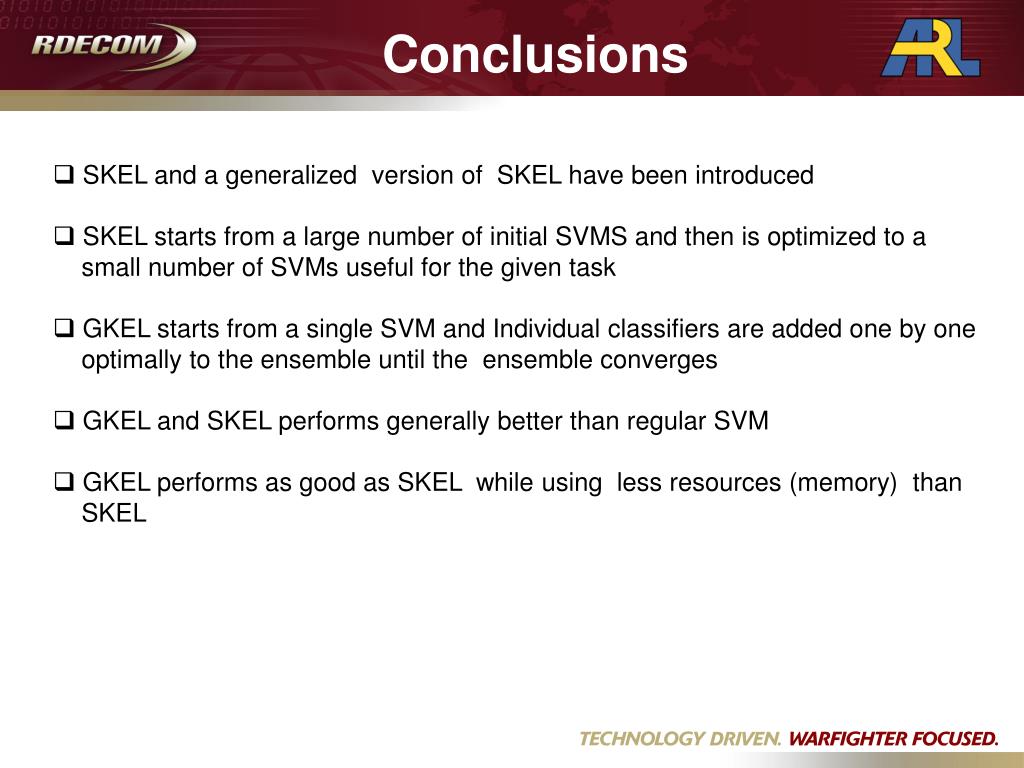 RDECOM

Conclusions

ARL

❑ SKEL and a generalized version of SKEL have been introduced

❑ SKEL starts from a large number of initial SVMS and then is optimized to a small number of SVMs useful for the given task

❑ GKEL starts from a single SVM and Individual classifiers are added one by one optimally to the ensemble until the ensemble converges

❑ GKEL and SKEL performs generally better than regular SVM

❑ GKEL performs as good as SKEL while using less resources (memory) than SKEL

TECHNOLOGY DRIVEN. WARFIGHTER FOCUSED.